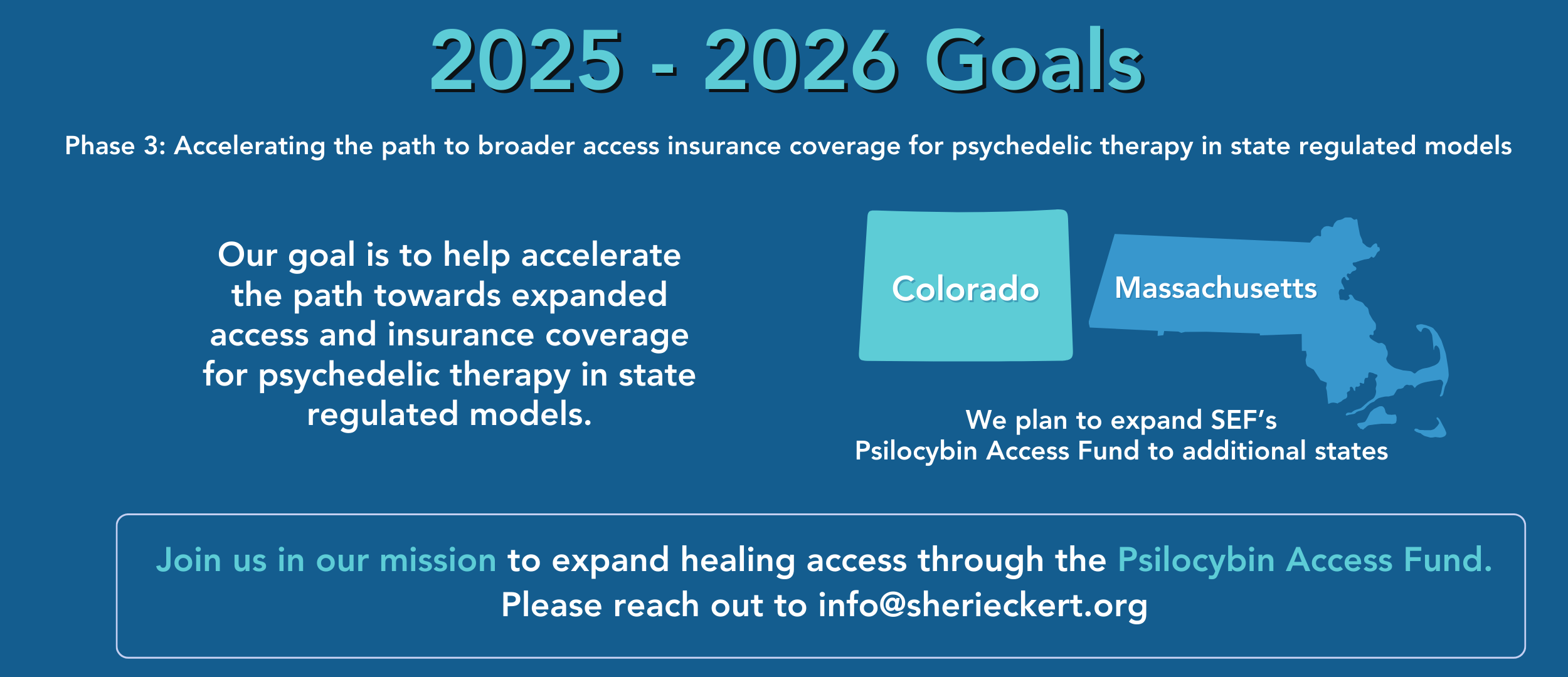 2025 - 2026 Goals

Phase 3: Accelerating the path to broader access insurance coverage for psychedelic therapy in state regulated models

Our goal is to help accelerate the path towards expanded access and insurance coverage for psychedelic therapy in state regulated models.

Colorado

Massachusetts

We plan to expand SEF's Psilocybin Access Fund to additional states

Join us in our mission to expand healing access through the Psilocybin Access Fund. Please reach out to info@sherieckert.org